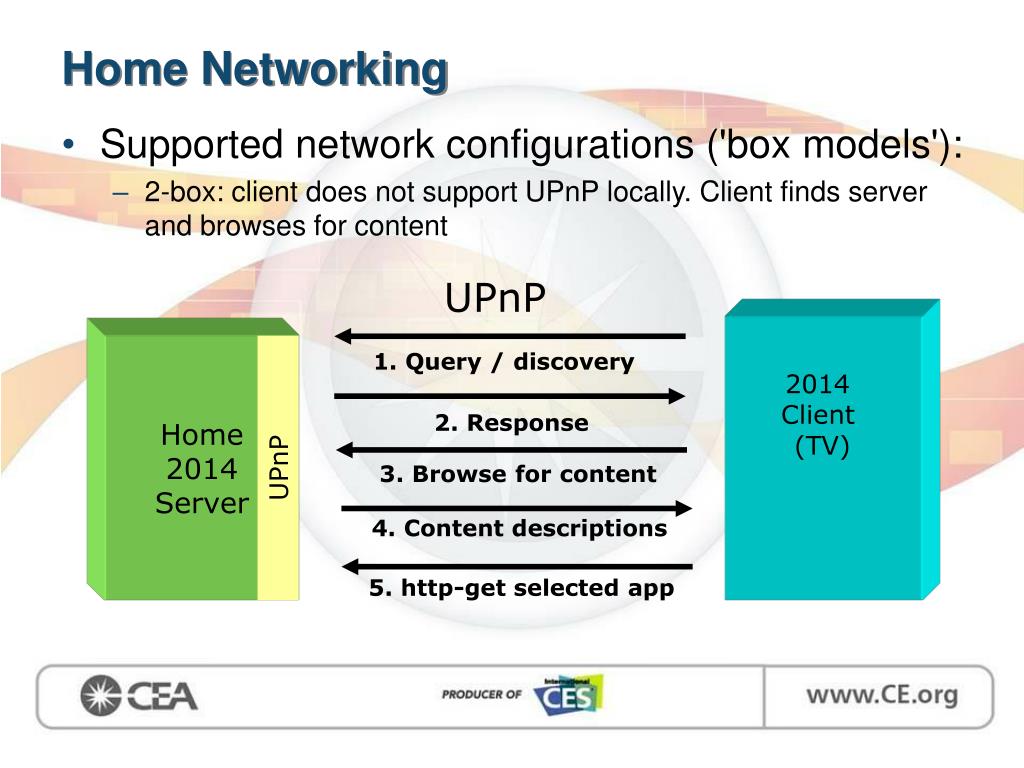 Home Networking

• Supported network configurations ('box models'):

– 2-box: client does not support UPnP locally. Client finds server and browses for content

UPnP

Home 2014 Server

UPnP

1. Query / discovery

2. Response

3. Browse for content

4. Content descriptions

5. http-get selected app

2014 Client (TV)

CEA

PRODUCER OF International CES

www.CE.org